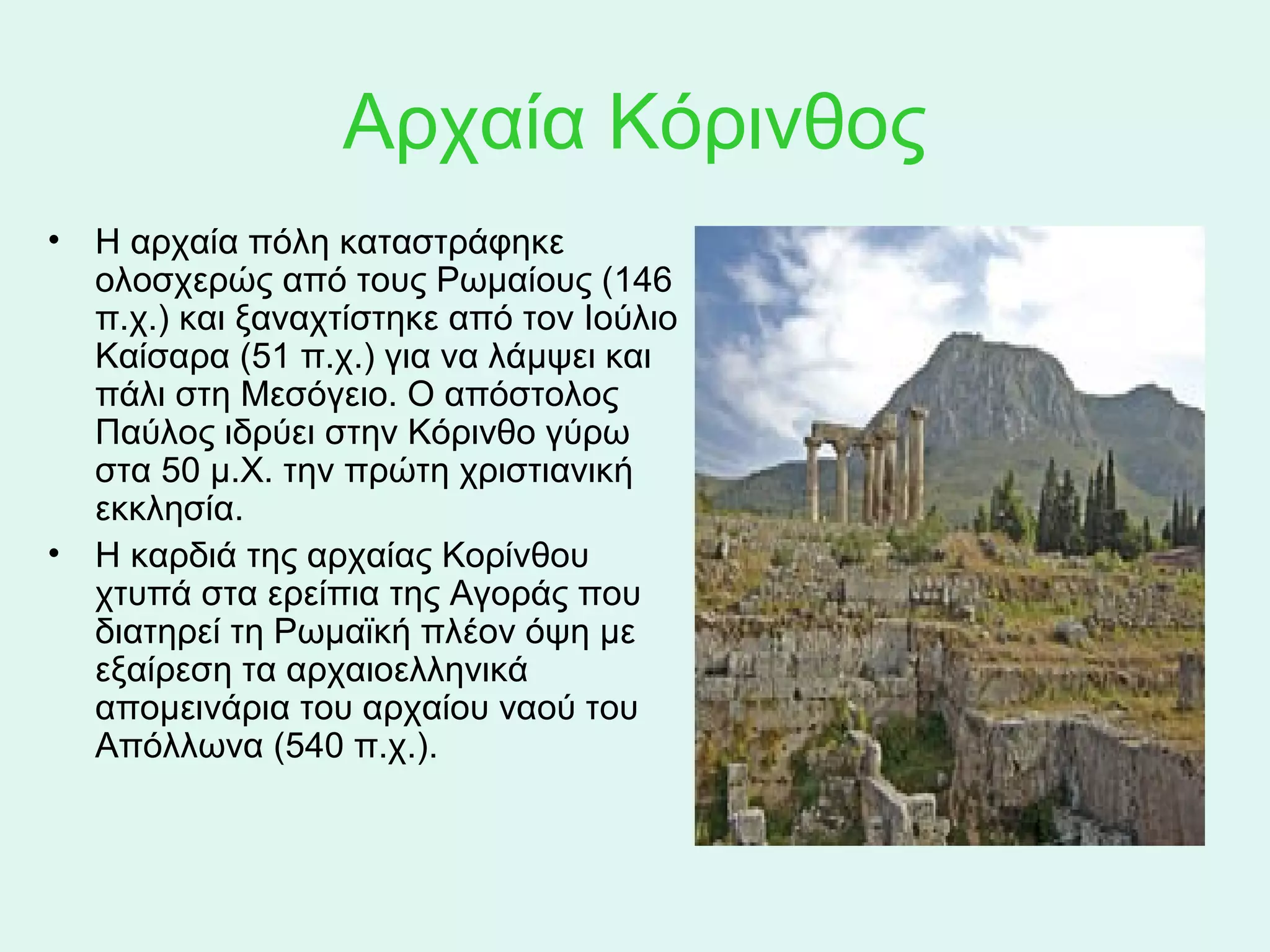 Αρχαία Κόρινθος

• Η αρχαία πόλη καταστράφηκε ολοσχερώς από τους Ρωμαίους (146 π.χ.) και ξαναχτίστηκε από τον Ιούλιο Καίσαρα (51 π.χ.) για να λάμψει και πάλι στη Μεσόγειο. Ο απόστολος Παύλος ιδρύει στην Κόρινθο γύρω στα 50 μ.Χ. την πρώτη χριστιανική εκκλησία.

• Η καρδιά της αρχαίας Κορίνθου χτυπά στα ερείπια της Αγοράς που διατηρεί τη Ρωμαϊκή πλέον όψη με εξαίρεση τα αρχαιοελληνικά απομεινάρια του αρχαίου ναού του Απόλλωνα (540 π.χ.).